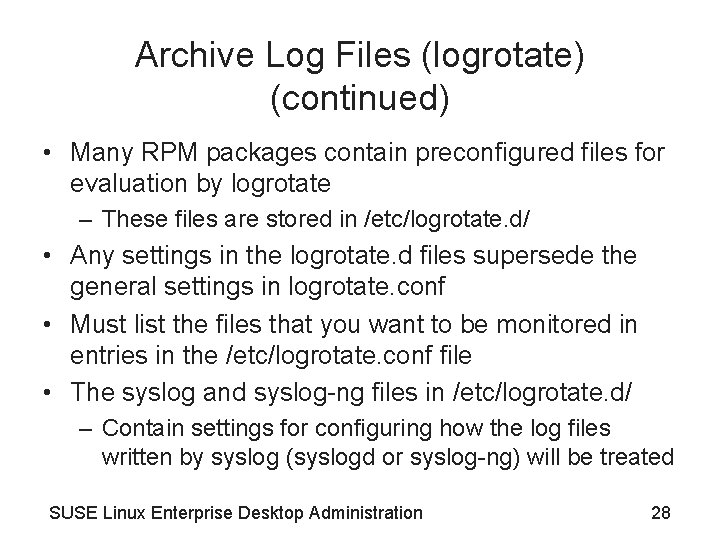 Archive Log Files (logrotate) (continued)

• Many RPM packages contain preconfigured files for evaluation by logrotate
 – These files are stored in /etc/logrotate.d/
• Any settings in the logrotate.d files supersede the general settings in logrotate.conf
• Must list the files that you want to be monitored in entries in the /etc/logrotate.conf file
• The syslog and syslog-ng files in /etc/logrotate.d/
 – Contain settings for configuring how the log files written by syslog (syslogd or syslog-ng) will be treated

SUSE Linux Enterprise Desktop Administration 28